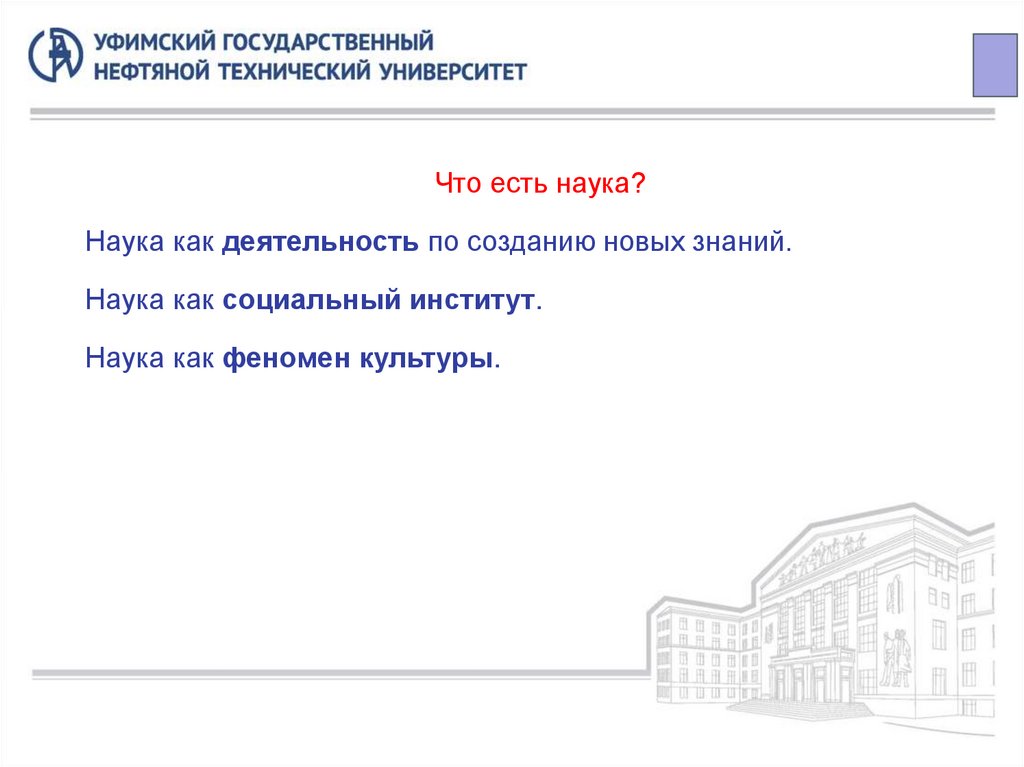 УФИМСКИЙ ГОСУДАРСТВЕННЫЙ
НЕФТЯНОЙ ТЕХНИЧЕСКИЙ УНИВЕРСИТЕТ

Что есть наука?

Наука как деятельность по созданию новых знаний.

Наука как социальный институт.

Наука как феномен культуры.